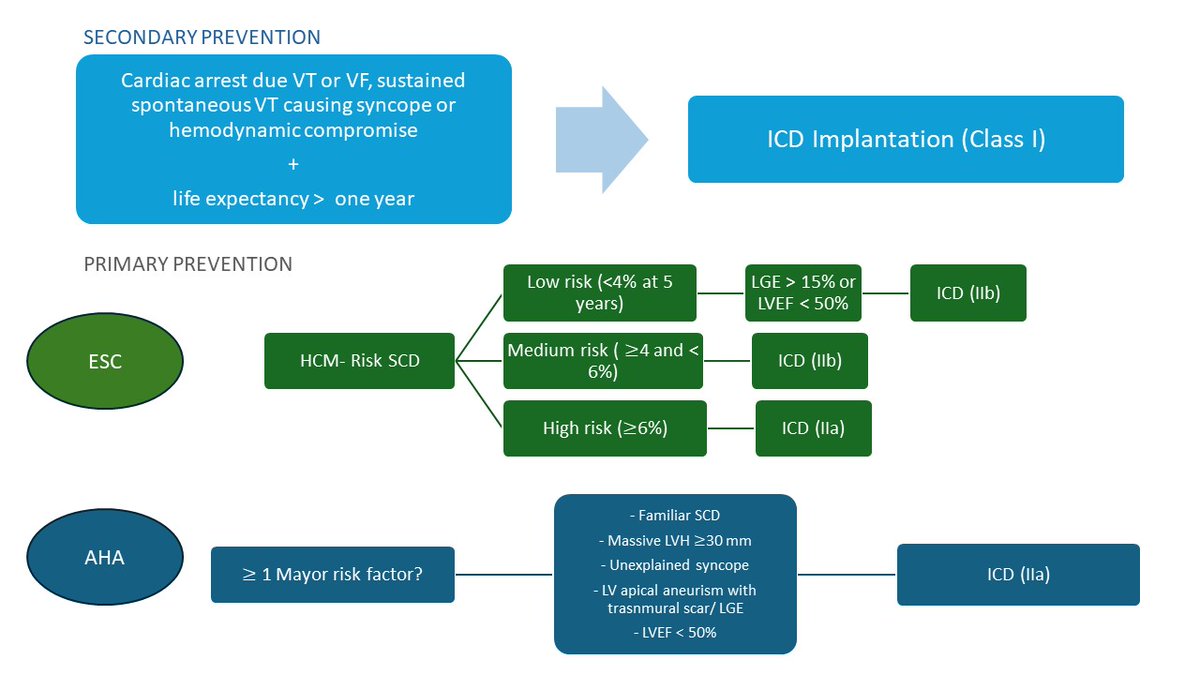 SECONDARY PREVENTION

Cardiac arrest due VT or VF, sustained spontaneous VT causing syncope or hemodynamic compromise
+
life expectancy > one year

ICD Implantation (Class I)

PRIMARY PREVENTION

ESC

HCM- Risk SCD

Low risk (<4% at 5 years)

LGE > 15% or LVEF < 50%

ICD (IIb)

Medium risk ( ≥4 and < 6%)

ICD (IIb)

High risk (≥6%)

ICD (IIa)

AHA

≥ 1 Mayor risk factor?

- Familiar SCD
- Massive LVH ≥30 mm
- Unexplained syncope
- LV apical aneurism with trasnmural scar/ LGE
- LVEF < 50%

ICD (IIa)